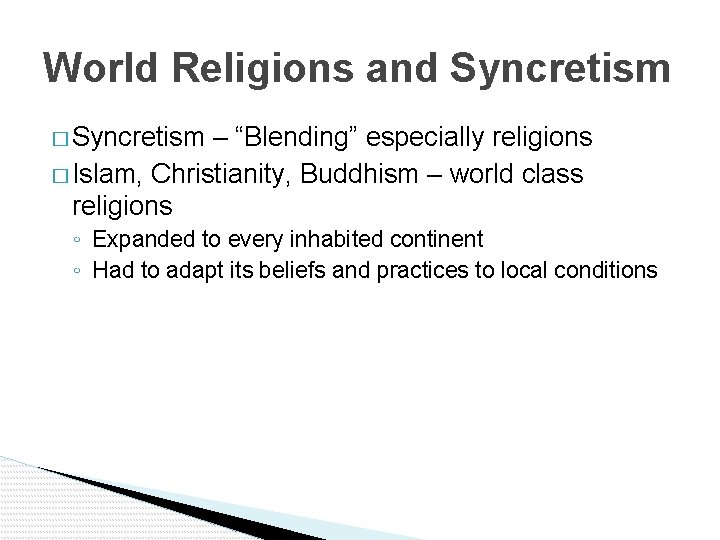 World Religions and Syncretism

□ Syncretism – “Blending” especially religions
□ Islam, Christianity, Buddhism – world class religions
◦ Expanded to every inhabited continent
◦ Had to adapt its beliefs and practices to local conditions